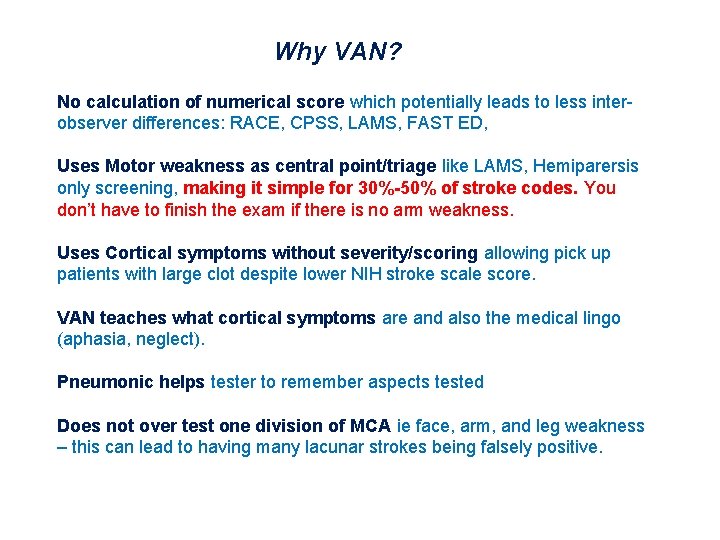 Why VAN?

No calculation of numerical score which potentially leads to less inter-observer differences: RACE, CPSS, LAMS, FAST ED,

Uses Motor weakness as central point/triage like LAMS, Hemiparersis only screening, making it simple for 30%-50% of stroke codes. You don't have to finish the exam if there is no arm weakness.

Uses Cortical symptoms without severity/scoring allowing pick up patients with large clot despite lower NIH stroke scale score.

VAN teaches what cortical symptoms are and also the medical lingo (aphasia, neglect).

Pneumonic helps tester to remember aspects tested

Does not over test one division of MCA ie face, arm, and leg weakness – this can lead to having many lacunar strokes being falsely positive.